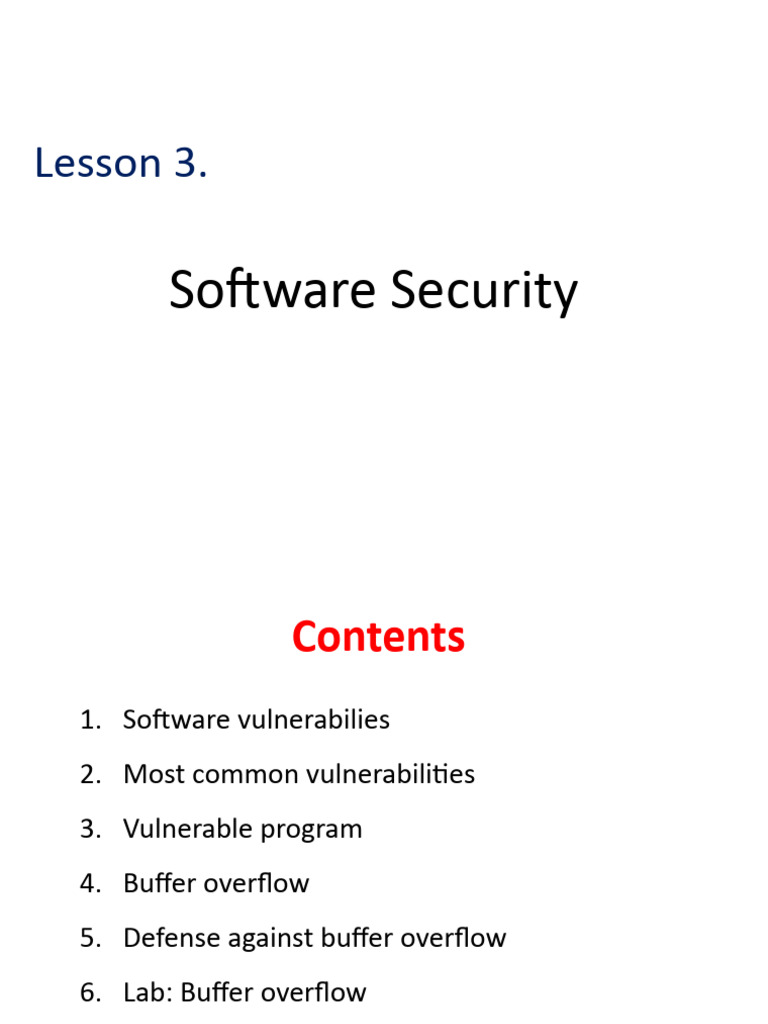 Lesson 3.

Software Security

Contents

1. Software vulnerabilies
2. Most common vulnerabilities
3. Vulnerable program
4. Buffer overflow
5. Defense against buffer overflow
6. Lab: Buffer overflow